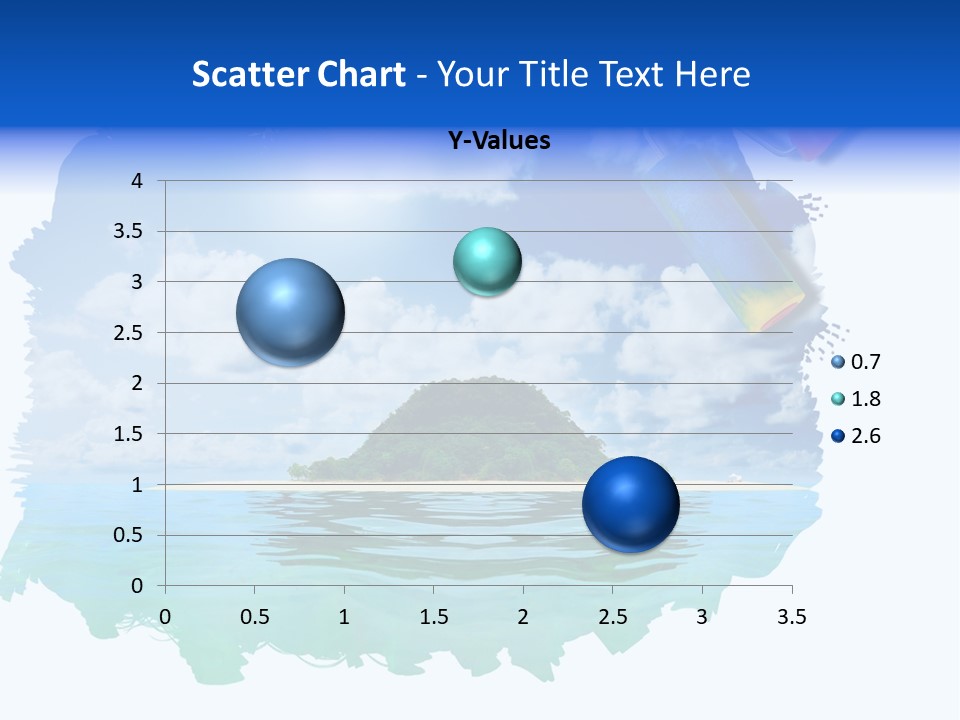 Scatter Chart - Your Title Text Here

Y-Values

4
3.5
3
2.5
2
1.5
1
0.5
0

0
0.5
1
1.5
2
2.5
3
3.5

0.7
1.8
2.6